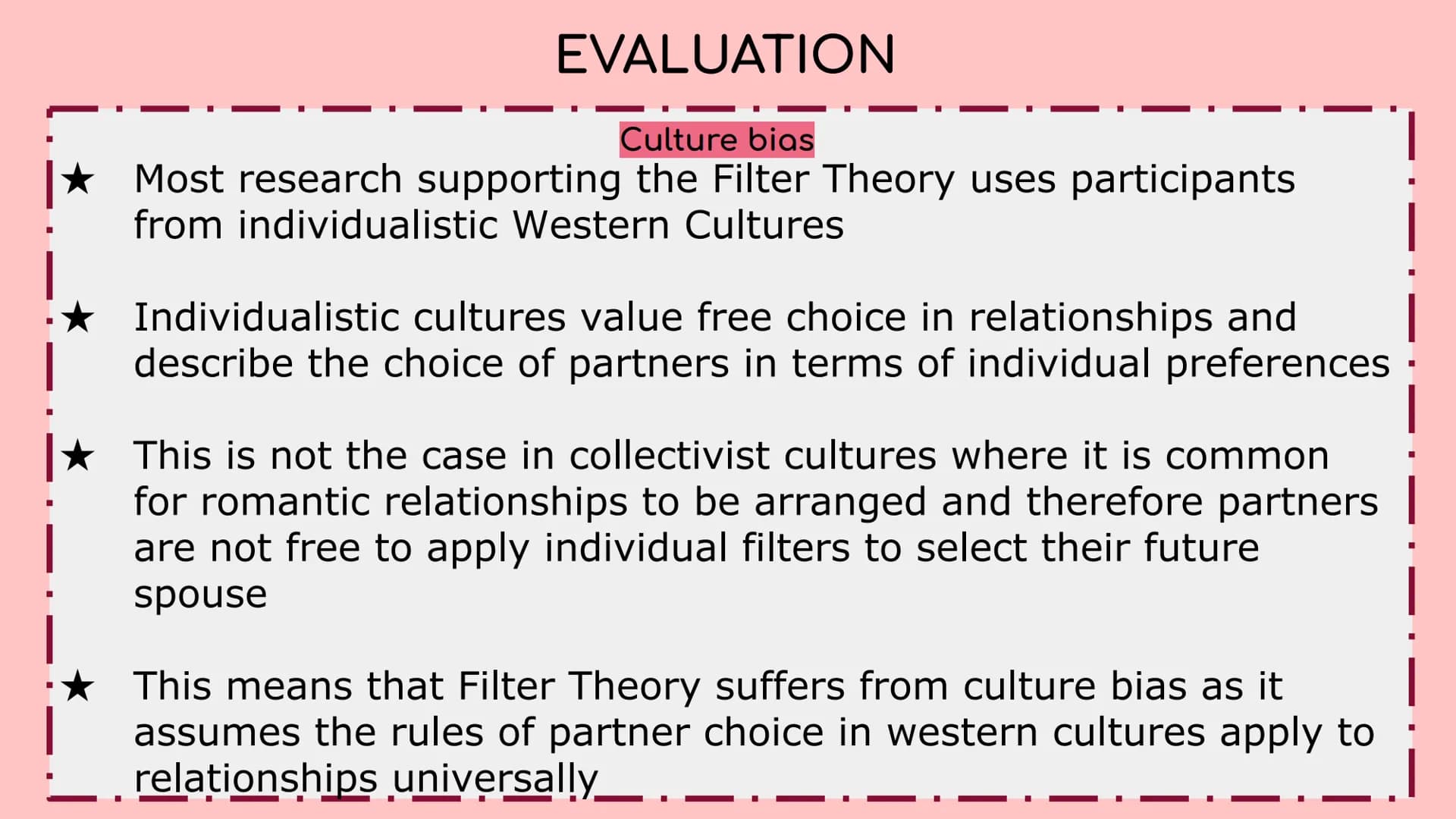 EVALUATION

Culture bias

★ Most research supporting the Filter Theory uses participants from individualistic Western Cultures

★ Individualistic cultures value free choice in relationships and describe the choice of partners in terms of individual preferences

★ This is not the case in collectivist cultures where it is common for romantic relationships to be arranged and therefore partners are not free to apply individual filters to select their future spouse

★ This means that Filter Theory suffers from culture bias as it assumes the rules of partner choice in western cultures apply to relationships universally